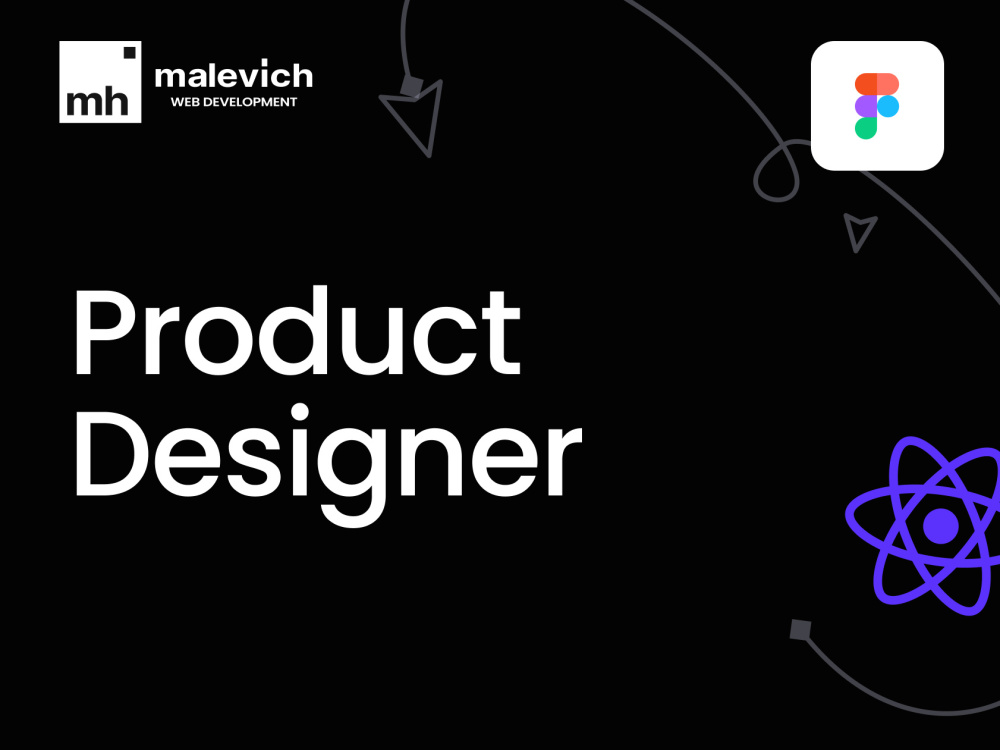 mh
malevich
WEB DEVELOPMENT

Product Designer